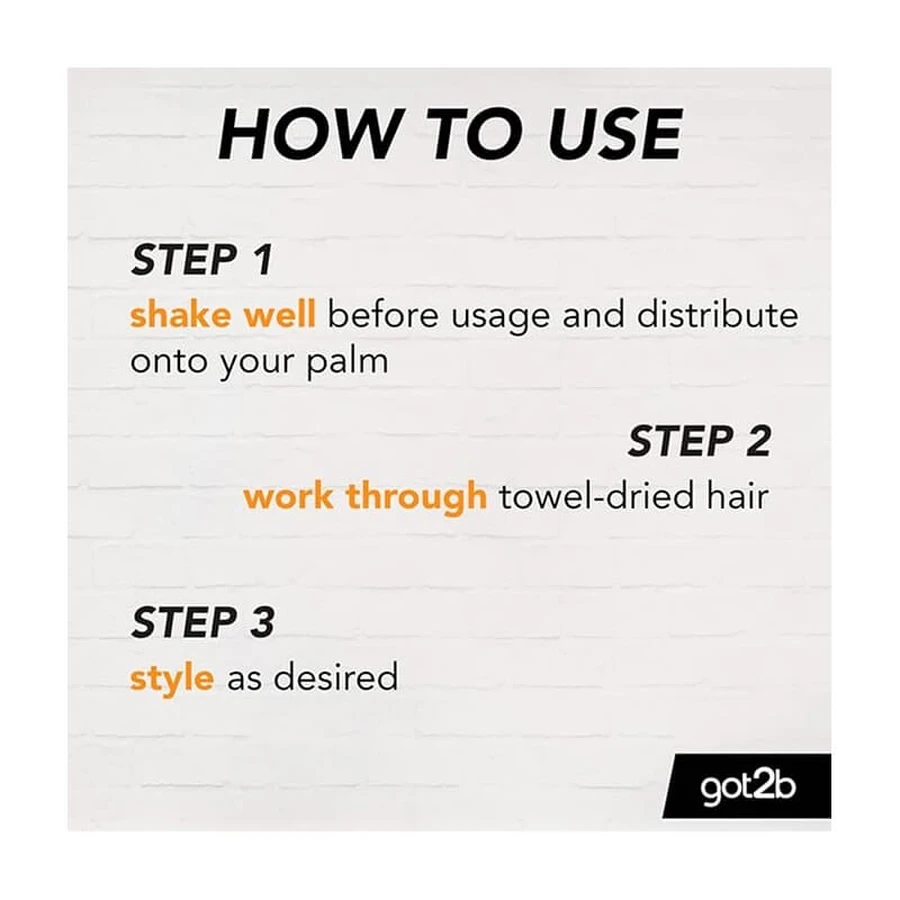 HOW TO USE

STEP 1
shake well before usage and distribute onto your palm

STEP 2
work through towel-dried hair

STEP 3
style as desired

got2b